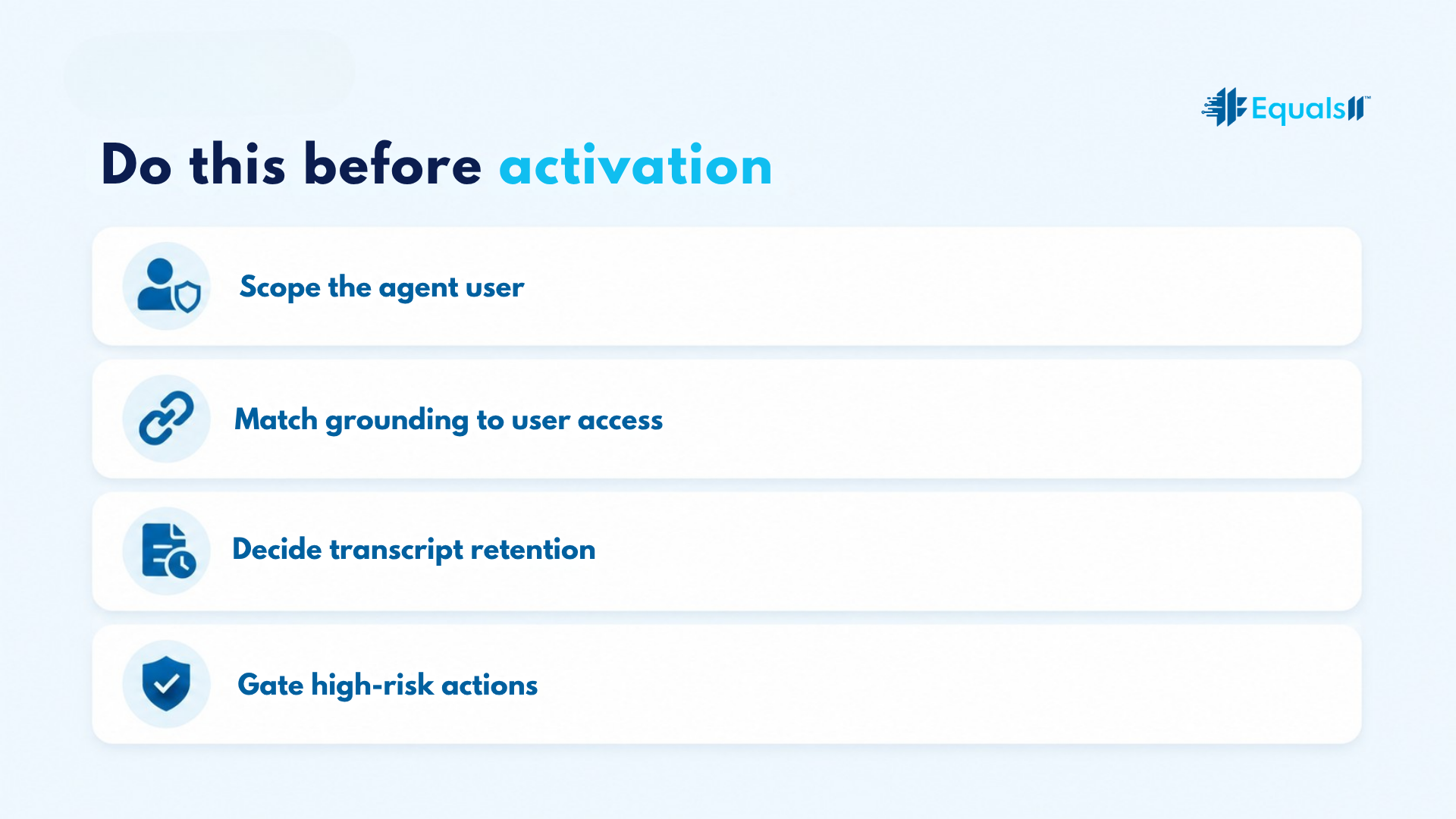 Equals11™

Do this before activation

Scope the agent user

Match grounding to user access

Decide transcript retention

Gate high-risk actions